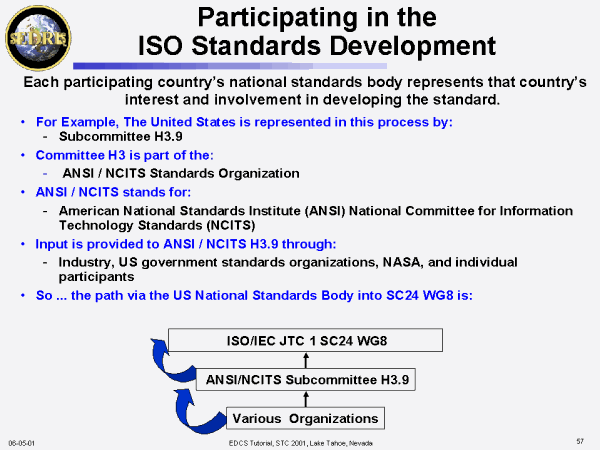 SEDRIS

Participating in the ISO Standards Development

Each participating country's national standards body represents that country's interest and involvement in developing the standard.

• For Example, The United States is represented in this process by:
  - Subcommittee H3.9
• Committee H3 is part of the:
  - ANSI / NCITS Standards Organization
• ANSI / NCITS stands for:
  - American National Standards Institute (ANSI) National Committee for Information Technology Standards (NCITS)
• Input is provided to ANSI / NCITS H3.9 through:
  - Industry, US government standards organizations, NASA, and individual participants
• So ... the path via the US National Standards Body into SC24 WG8 is:

ISO/IEC JTC 1 SC24 WG8

ANSI/NCITS Subcommittee H3.9

Various Organizations

06-05-01

EDCS Tutorial, STC 2001, Lake Tahoe, Nevada

57